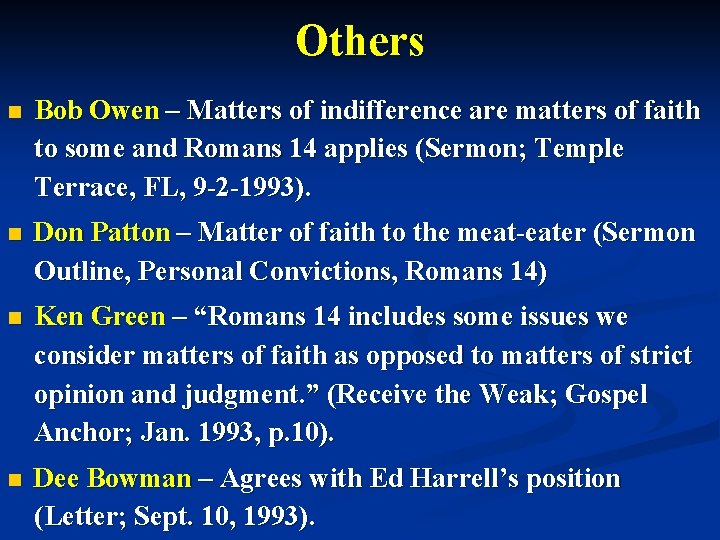 Others

■ Bob Owen – Matters of indifference are matters of faith to some and Romans 14 applies (Sermon; Temple Terrace, FL, 9-2-1993).

■ Don Patton – Matter of faith to the meat-eater (Sermon Outline, Personal Convictions, Romans 14)

■ Ken Green – “Romans 14 includes some issues we consider matters of faith as opposed to matters of strict opinion and judgment.” (Receive the Weak; Gospel Anchor; Jan. 1993, p.10).

■ Dee Bowman – Agrees with Ed Harrell’s position (Letter; Sept. 10, 1993).